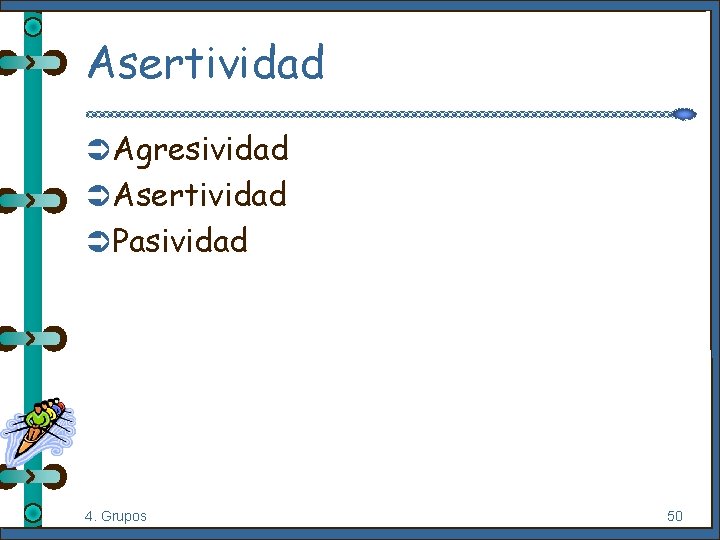 Asertividad

➲Agresividad
➲Asertividad
➲Pasividad

4. Grupos

50